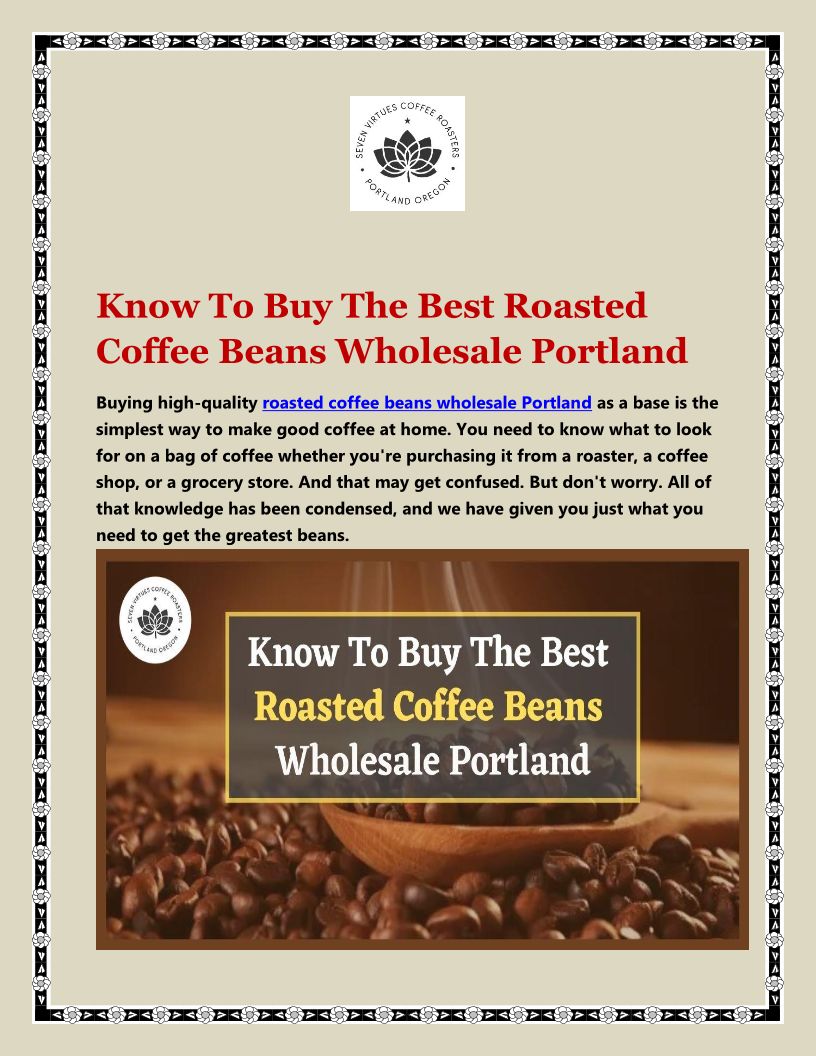 SEVEN VIRTUES COFFEE ROASTERS
PORTLAND OREGON

Know To Buy The Best Roasted Coffee Beans Wholesale Portland

Buying high-quality roasted coffee beans wholesale Portland as a base is the simplest way to make good coffee at home. You need to know what to look for on a bag of coffee whether you're purchasing it from a roaster, a coffee shop, or a grocery store. And that may get confused. But don't worry. All of that knowledge has been condensed, and we have given you just what you need to get the greatest beans.

SEVEN VIRTUES COFFEE ROASTERS
PORTLAND OREGON

Know To Buy The Best
Roasted Coffee Beans
Wholesale Portland